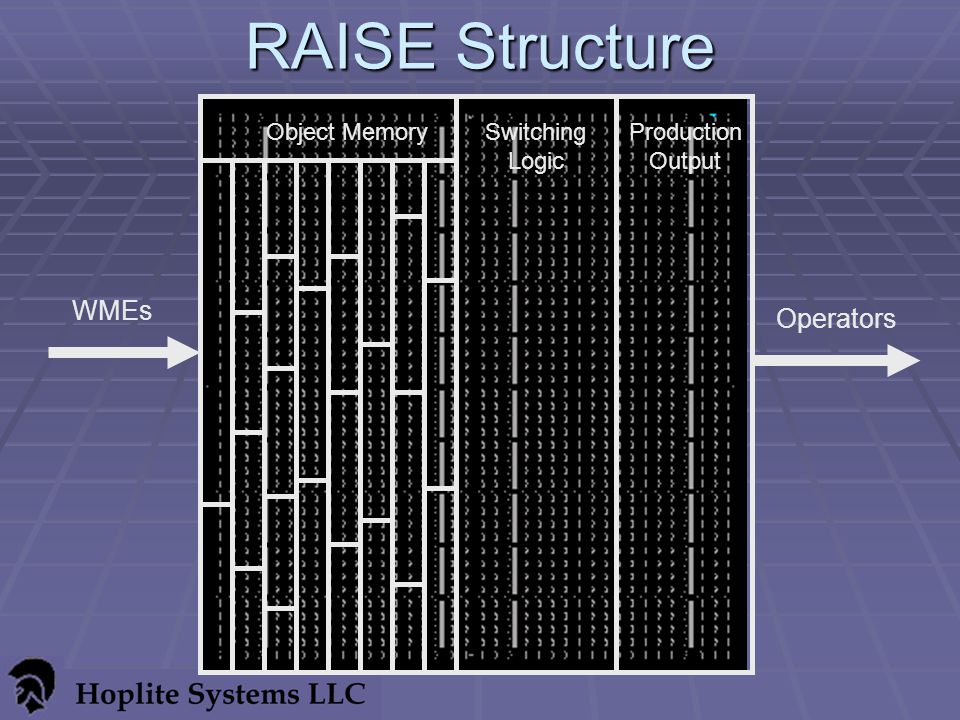 RAISE Structure

Object Memory

Switching Logic

Production Output

WMEs

Operators

Hoplite Systems LLC